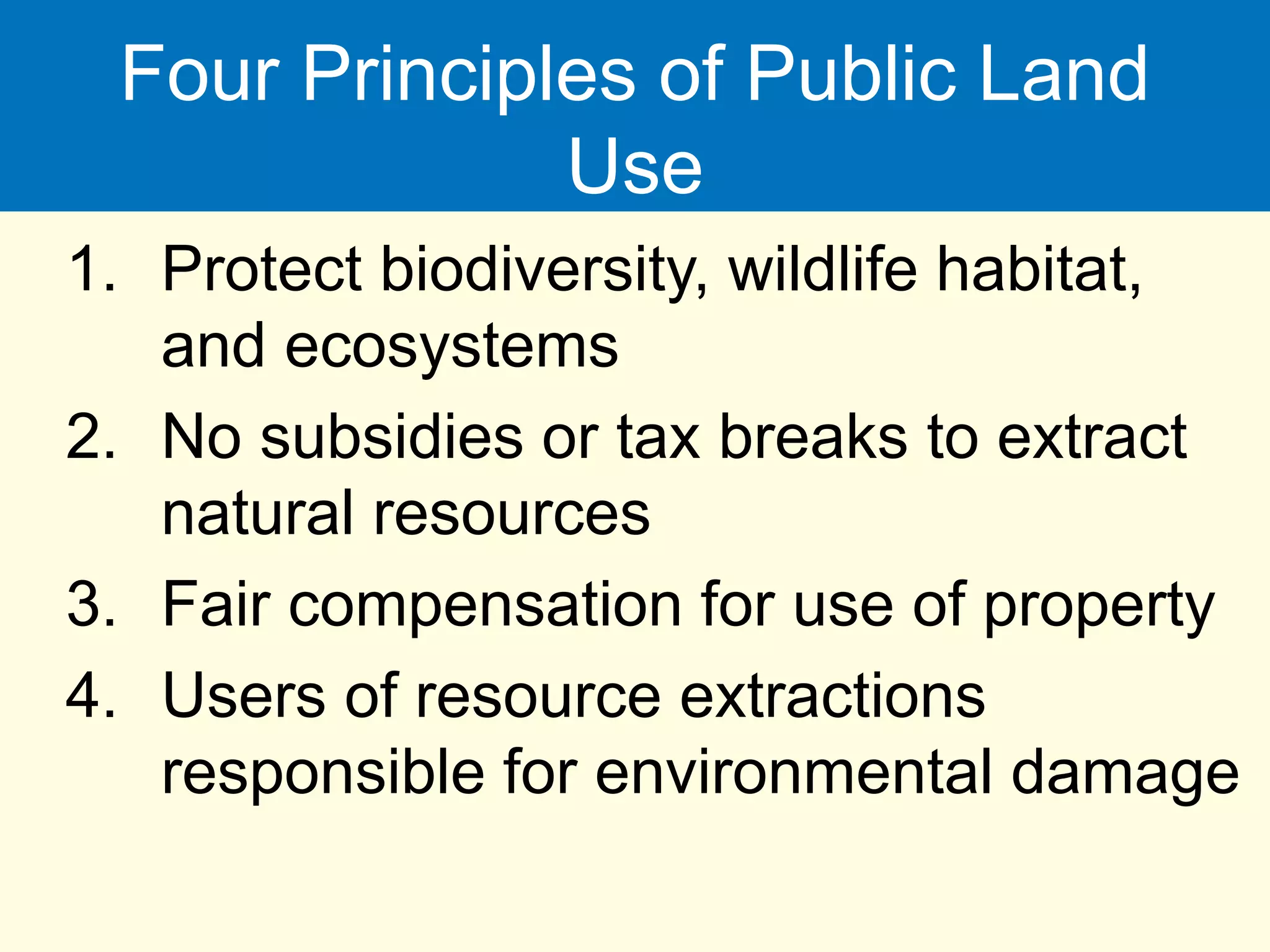 Four Principles of Public Land Use

1. Protect biodiversity, wildlife habitat, and ecosystems
2. No subsidies or tax breaks to extract natural resources
3. Fair compensation for use of property
4. Users of resource extractions responsible for environmental damage